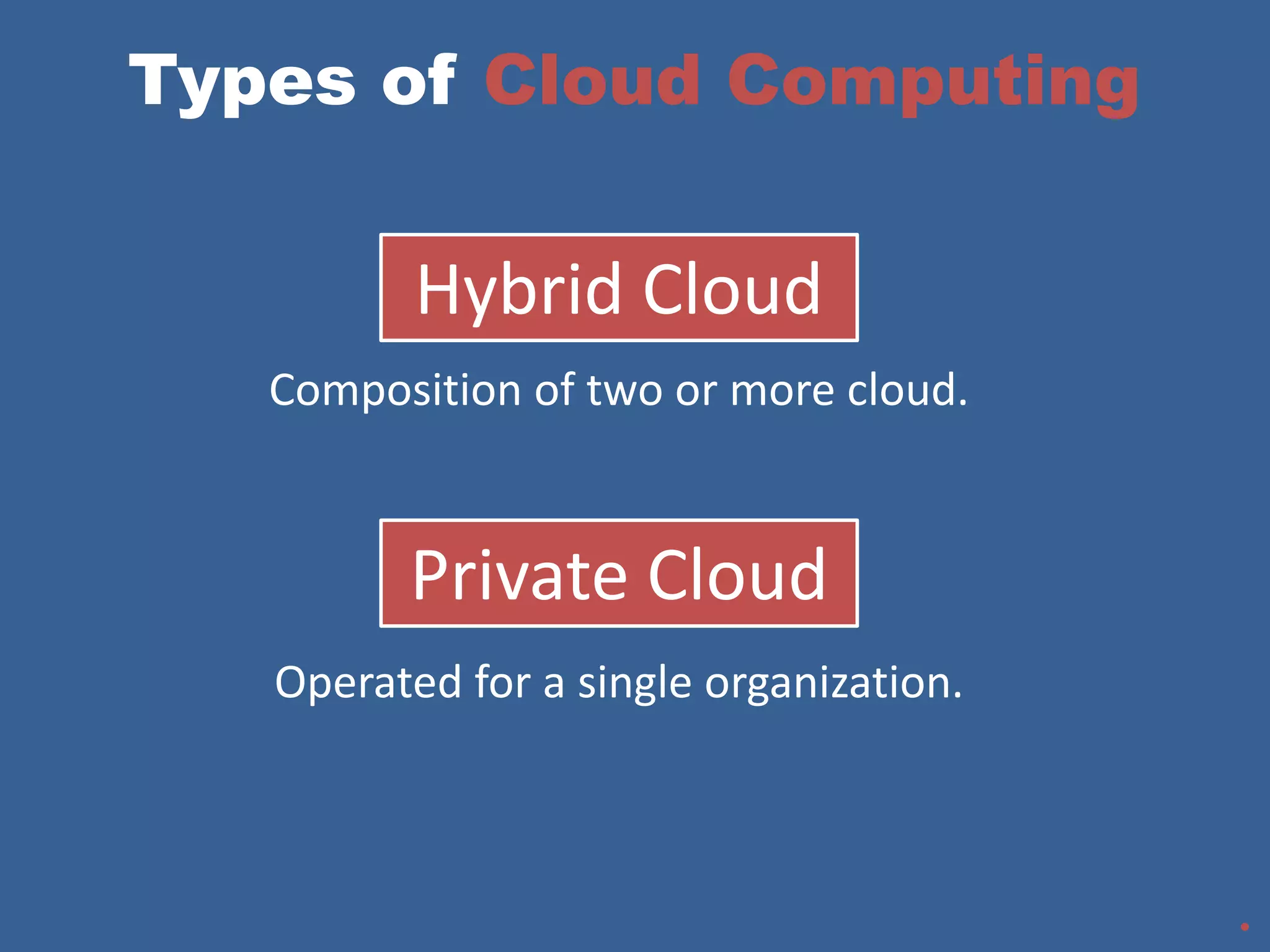 Types of Cloud Computing

Hybrid Cloud

Composition of two or more cloud.

Private Cloud

Operated for a single organization.